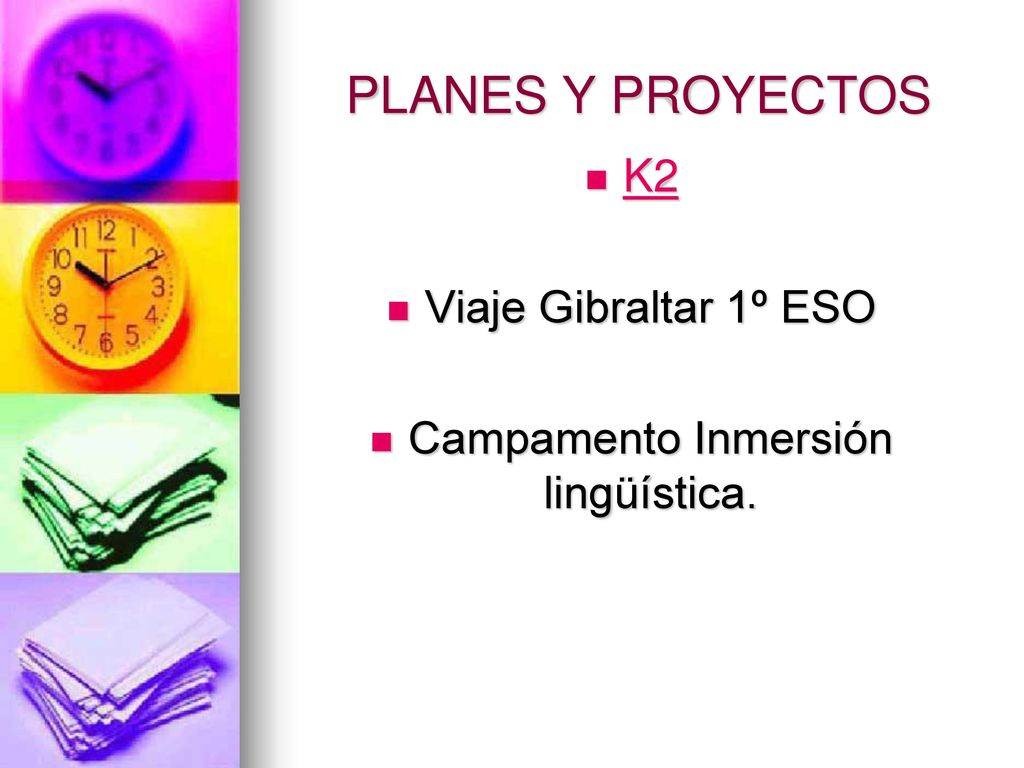 PLANES Y PROYECTOS

K2

Viaje Gibraltar 1º ESO

Campamento Inmersión lingüística.